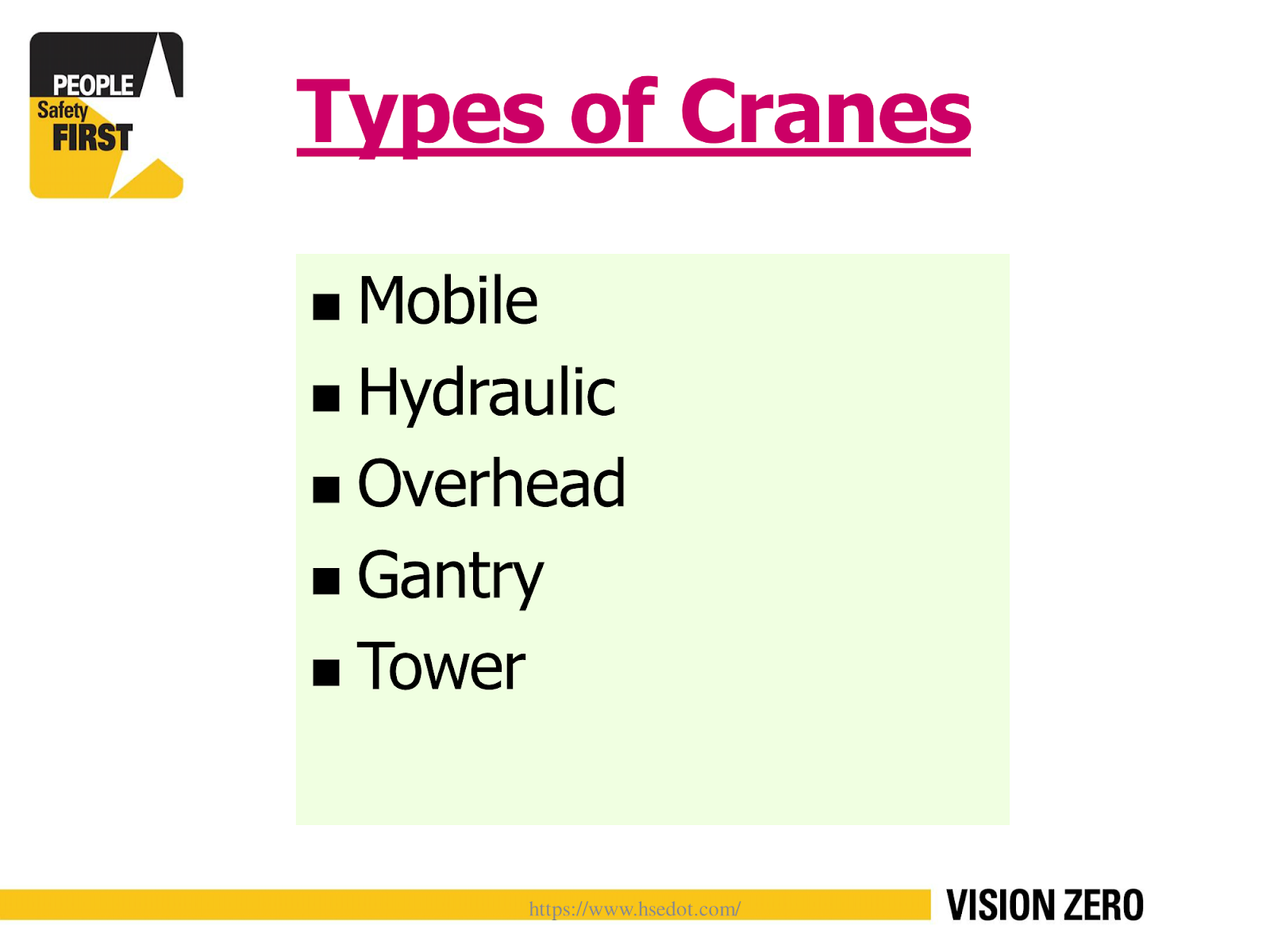 PEOPLE
Safety
FIRST

Types of Cranes

■ Mobile
■ Hydraulic
■ Overhead
■ Gantry
■ Tower

https://www.hsedot.com/

VISION ZERO